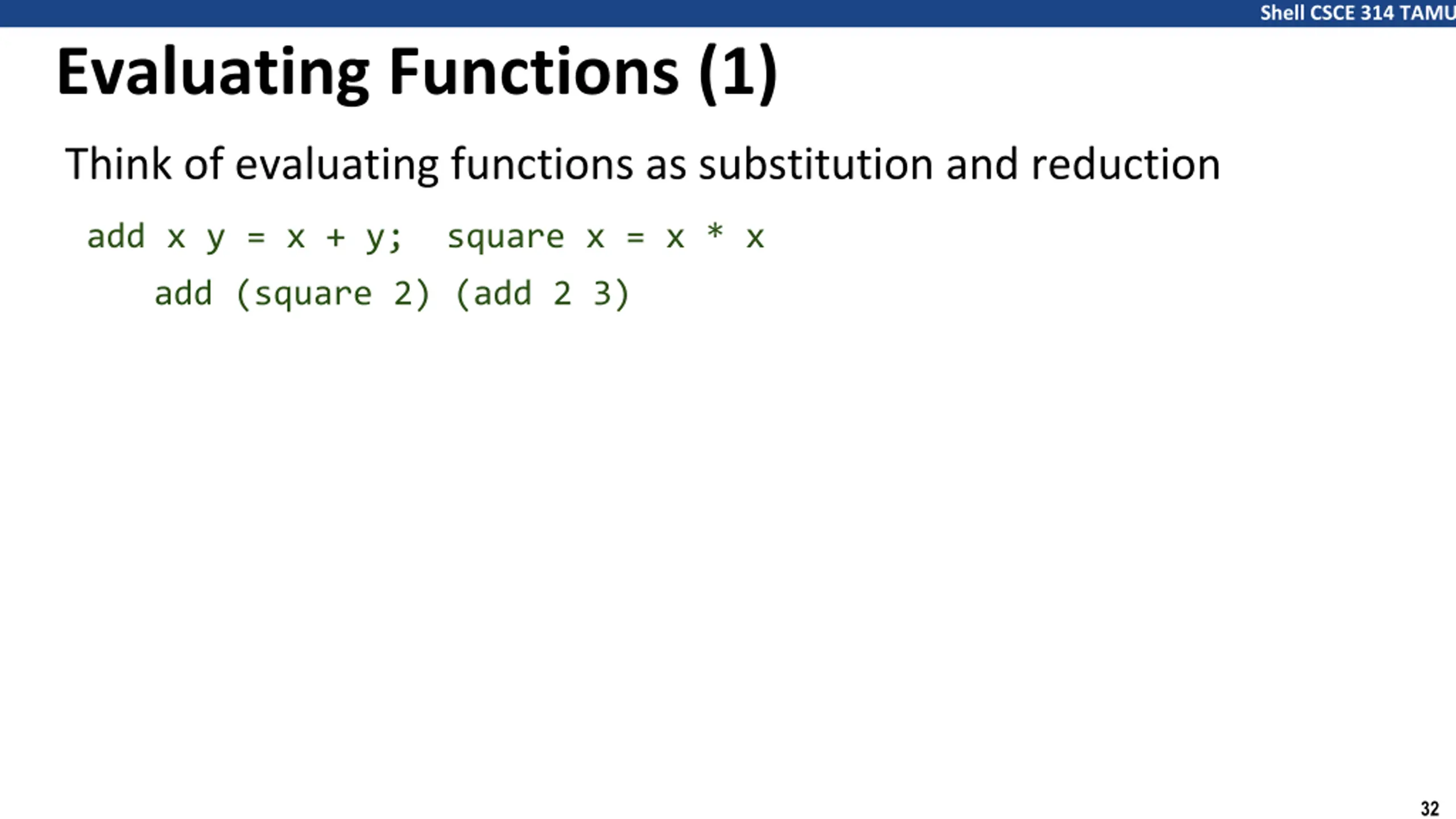 Shell CSCE 314 TAMU

Evaluating Functions (1)

Think of evaluating functions as substitution and reduction

add x y = x + y;  square x = x * x

add (square 2) (add 2 3)

32